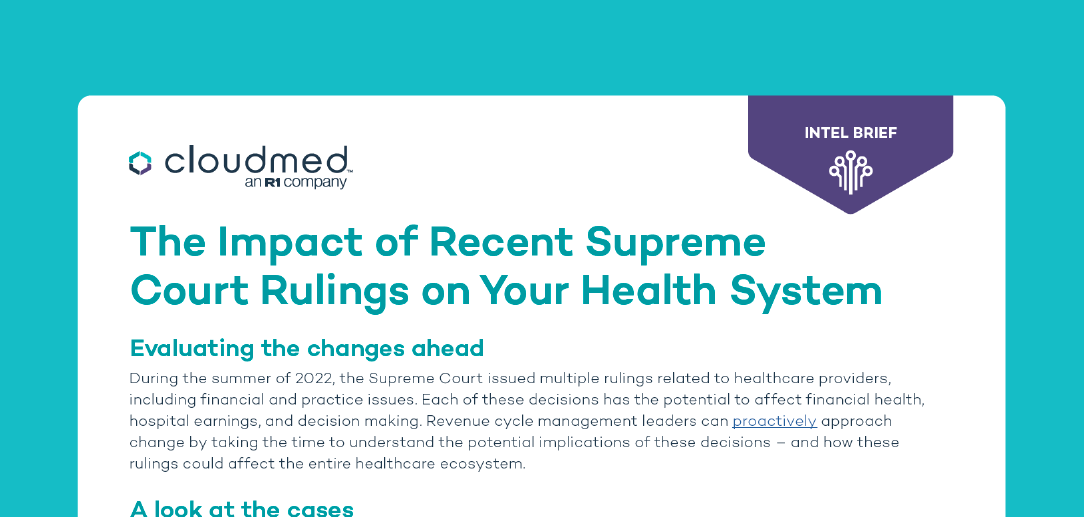 cloudmed™
an R1 company

INTEL BRIEF

The Impact of Recent Supreme Court Rulings on Your Health System

Evaluating the changes ahead

During the summer of 2022, the Supreme Court issued multiple rulings related to healthcare providers, including financial and practice issues. Each of these decisions has the potential to affect financial health, hospital earnings, and decision making. Revenue cycle management leaders can proactively approach change by taking the time to understand the potential implications of these decisions – and how these rulings could affect the entire healthcare ecosystem.

A look at the cases